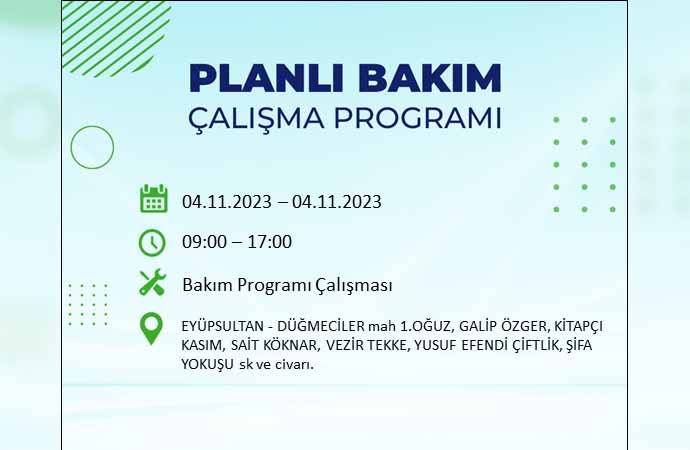 PLANLI BAKIM
ÇALIŞMA PROGRAMI

04.11.2023 – 04.11.2023

09:00 – 17:00

Bakım Programı Çalışması

EYÜPSULTAN - DÜĞMECİLER mah 1.OĞUZ, GALİP ÖZGER, KİTAPÇI KASIM, SAİT KÖKNAR, VEZİR TEKKE, YUSUF EFENDİ ÇİFTLİK, ŞİFA YOKUŞU sk ve civarı.